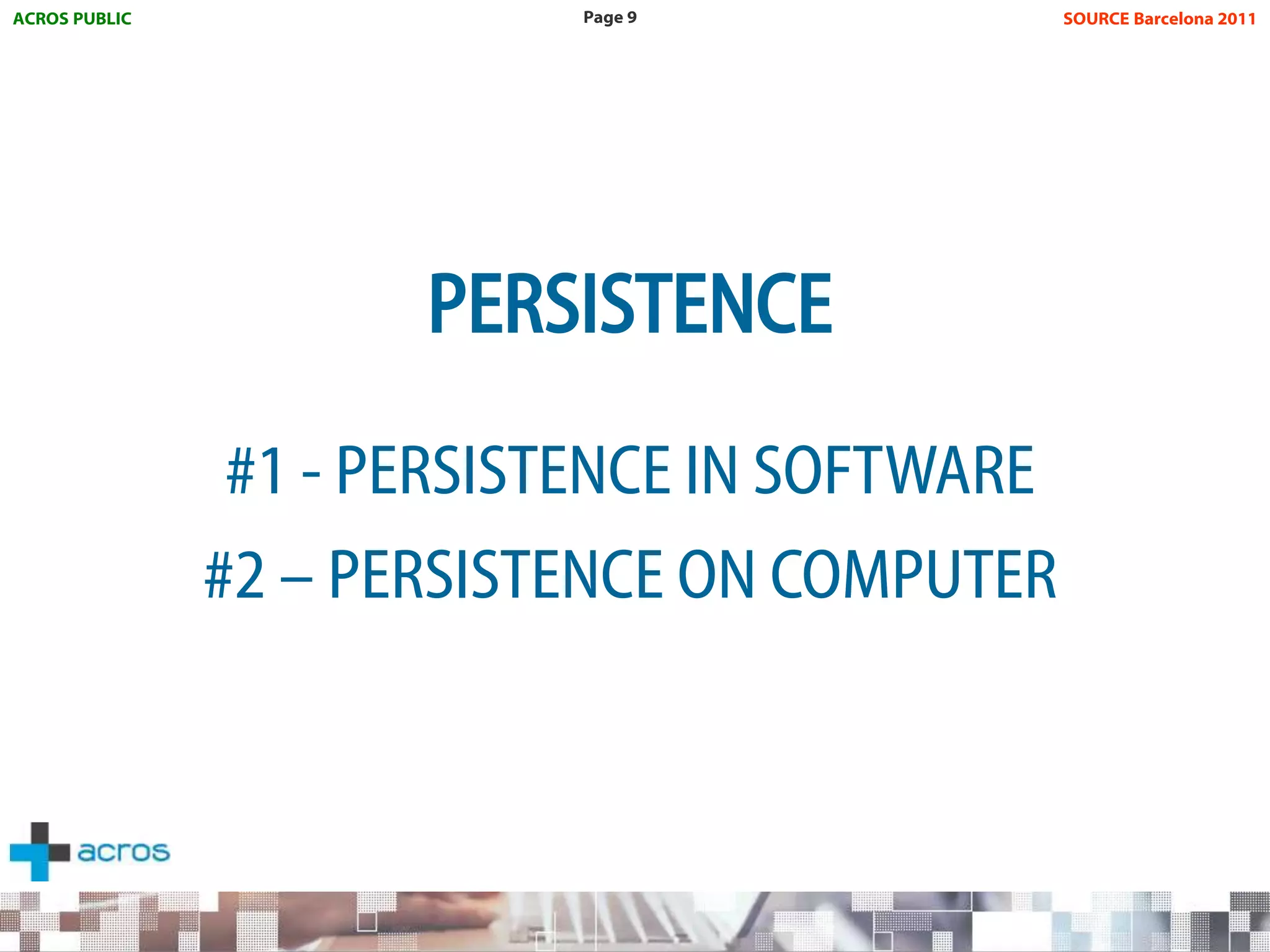 ACROS PUBLIC

Page 9

SOURCE Barcelona 2011

PERSISTENCE

#1 - PERSISTENCE IN SOFTWARE

#2 – PERSISTENCE ON COMPUTER

acros